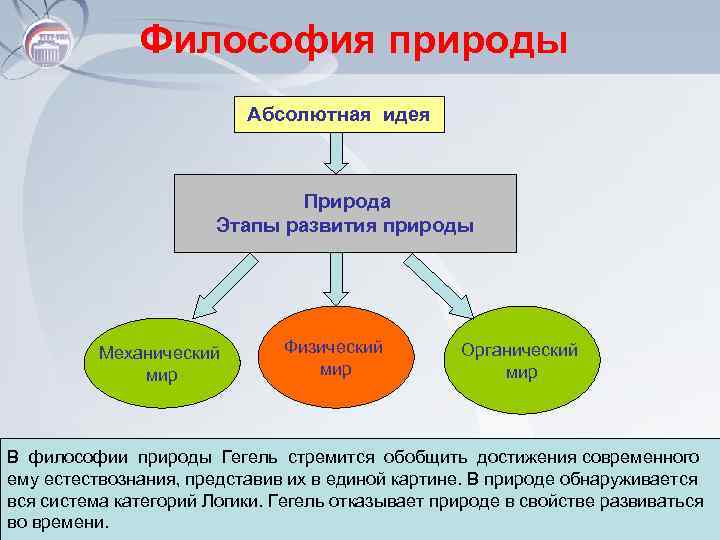 Философия природы

Абсолютная идея

Природа
Этапы развития природы

Механический мир

Физический мир

Органический мир

В философии природы Гегель стремится обобщить достижения современного ему естествознания, представив их в единой картине. В природе обнаруживается вся система категорий Логики. Гегель отказывает природе в свойстве развиваться во времени.